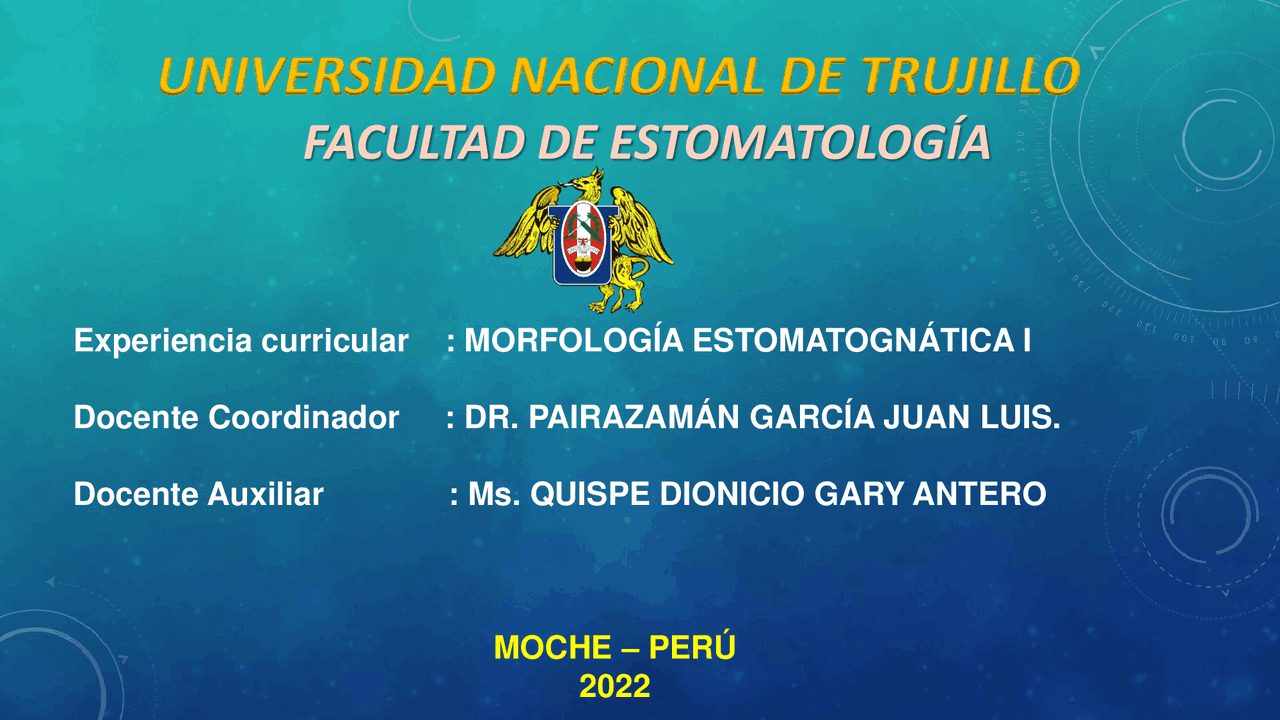 UNIVERSIDAD NACIONAL DE TRUJILLO
FACULTAD DE ESTOMATOLOGÍA

Experiencia curricular : MORFOLOGÍA ESTOMATOGNÁTICA I

Docente Coordinador : DR. PAIRAZAMÁN GARCÍA JUAN LUIS.

Docente Auxiliar : Ms. QUISPE DIONICIO GARY ANTERO

MOCHE – PERÚ
2022